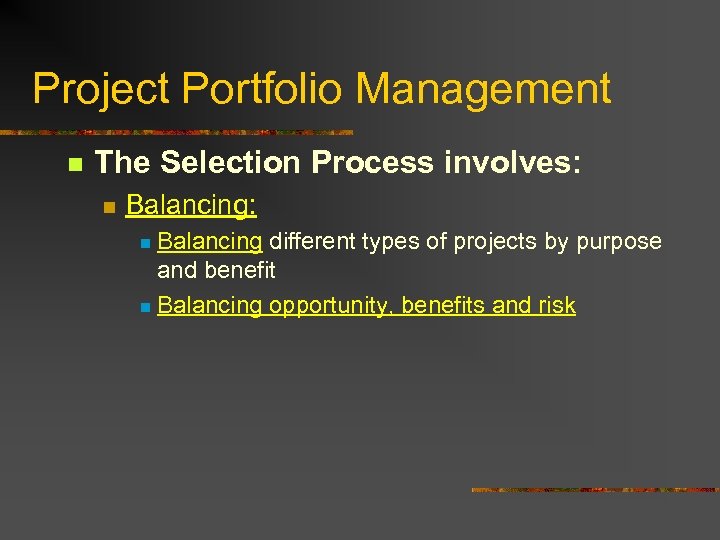 Project Portfolio Management

The Selection Process involves:

Balancing:

Balancing different types of projects by purpose and benefit

Balancing opportunity, benefits and risk